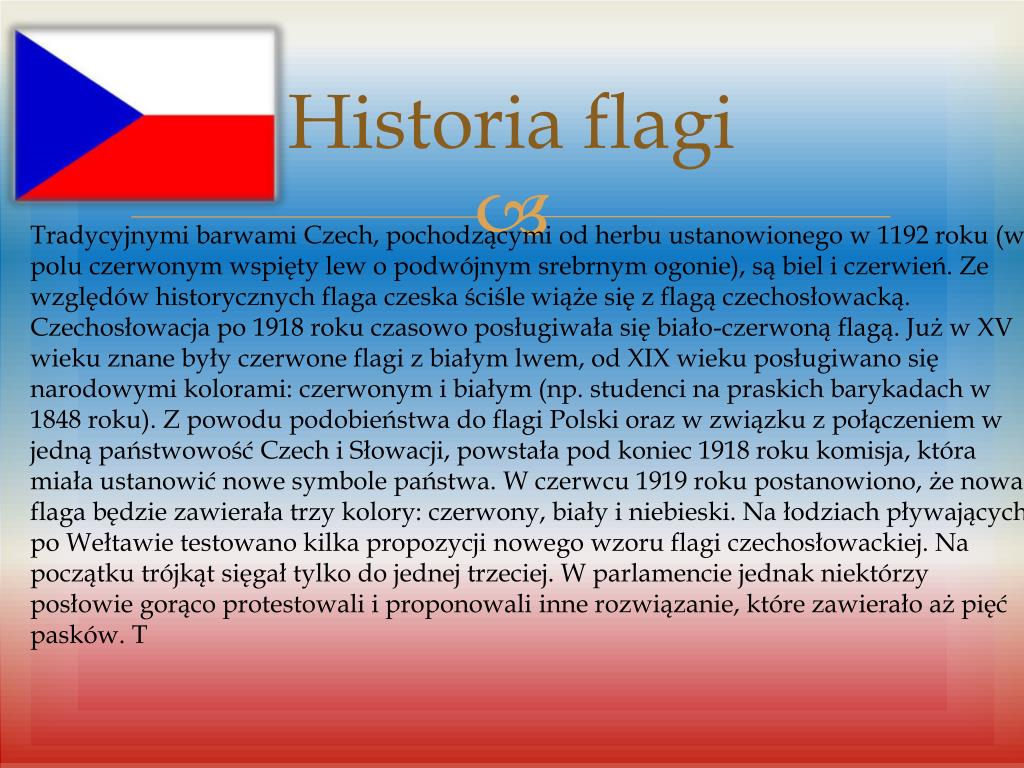 Historia flagi

Tradycyjnymi barwami Czech, pochodzącymi od herbu ustanowionego w 1192 roku (w polu czerwonym wspięty lew o podwójnym srebrnym ogonie), są biel i czerwień. Ze względów historycznych flaga czeska ściśle wiąże się z flagą czechosłowacką. Czechosłowacja po 1918 roku czasowo posługiwała się biało-czerwoną flagą. Już w XV wieku znane były czerwone flagi z białym lwem, od XIX wieku posługiwano się narodowymi kolorami: czerwonym i białym (np. studenci na praskich barykadach w 1848 roku). Z powodu podobieństwa do flagi Polski oraz w związku z połączeniem w jedną państwowość Czech i Słowacji, powstała pod koniec 1918 roku komisja, która miała ustanowić nowe symbole państwa. W czerwcu 1919 roku postanowiono, że nowa flaga będzie zawierała trzy kolory: czerwony, biały i niebieski. Na łodziach pływających po Wełtawie testowano kilka propozycji nowego wzoru flagi czechosłowackiej. Na początku trójkąt sięgał tylko do jednej trzeciej. W parlamencie jednak niektórzy posłowie gorąco protestowali i proponowali inne rozwiązanie, które zawierało aż pięć pasków. T